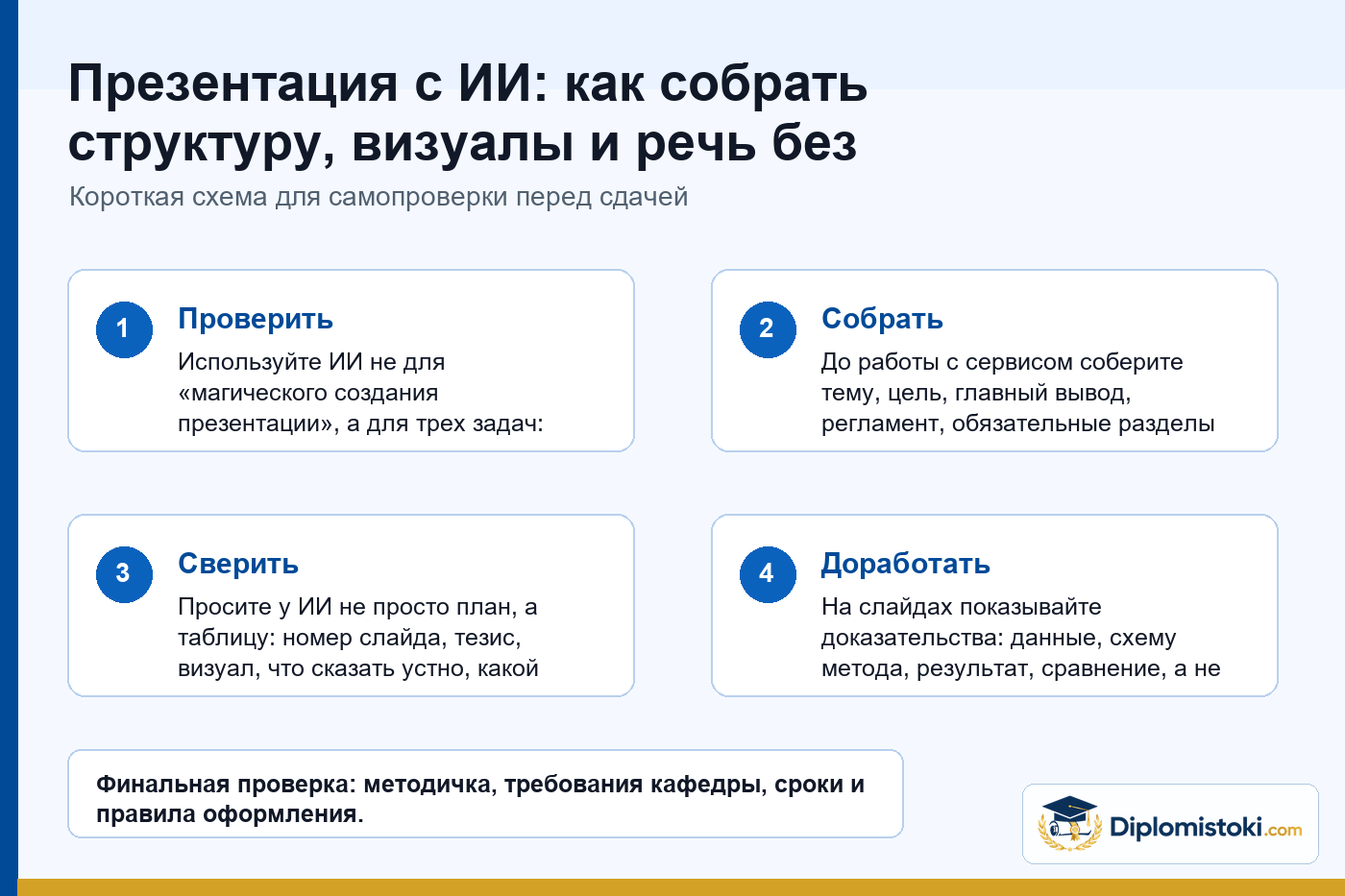 Презентация с ИИ: как собрать структуру, визуалы и речь без

Короткая схема для самопроверки перед сдачей

1
Проверить
Используйте ИИ не для «магического создания презентации», а для трех задач:

2
Собрать
До работы с сервисом соберите тему, цель, главный вывод, регламент, обязательные разделы

3
Сверить
Просите у ИИ не просто план, а таблицу: номер слайда, тезис, визуал, что сказать устно, какой

4
Доработать
На слайдах показывайте доказательства: данные, схему метода, результат, сравнение, а не

Финальная проверка: методичка, требования кафедры, сроки и правила оформления.

Diplomistoki.com